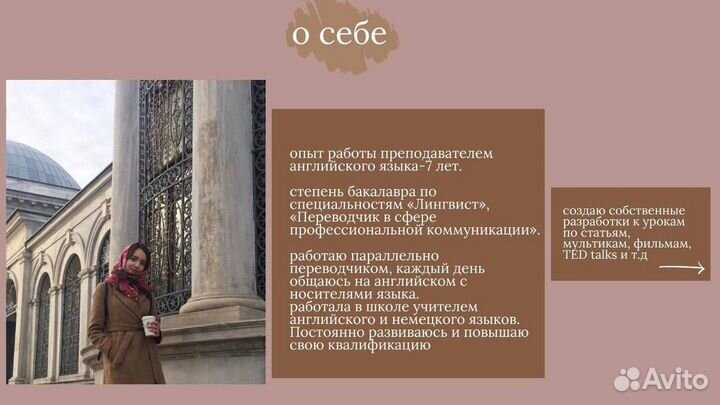 о себе

опыт работы преподавателем английского языка-7 лет.

степень бакалавра по специальностям «Лингвист», «Переводчик в сфере профессиональной коммуникации».

работаю параллельно переводчиком, каждый день общаюсь на английском с носителями языка.
работала в школе учителем английского и немецкого языков. Постоянно развиваюсь и повышаю свою квалификацию

создаю собственные разработки к урокам по статьям, мультикам, фильмам, TED talks и т.д

Avito